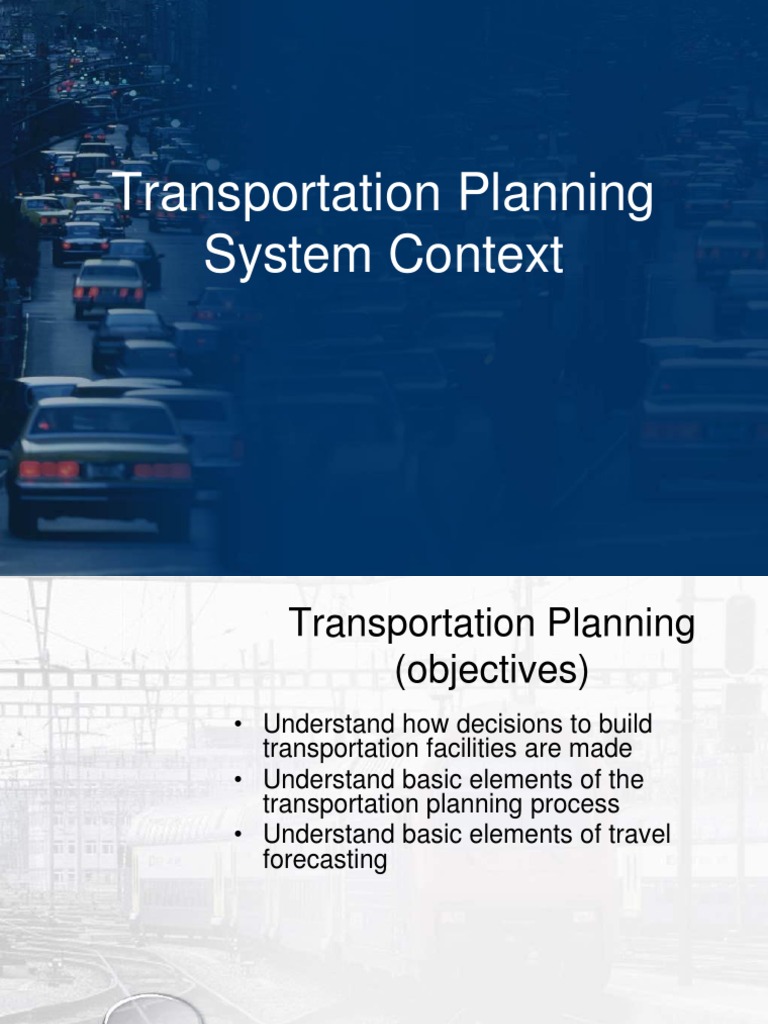 Transportation Planning System Context

Transportation Planning (objectives)

• Understand how decisions to build transportation facilities are made
• Understand basic elements of the transportation planning process
• Understand basic elements of travel forecasting